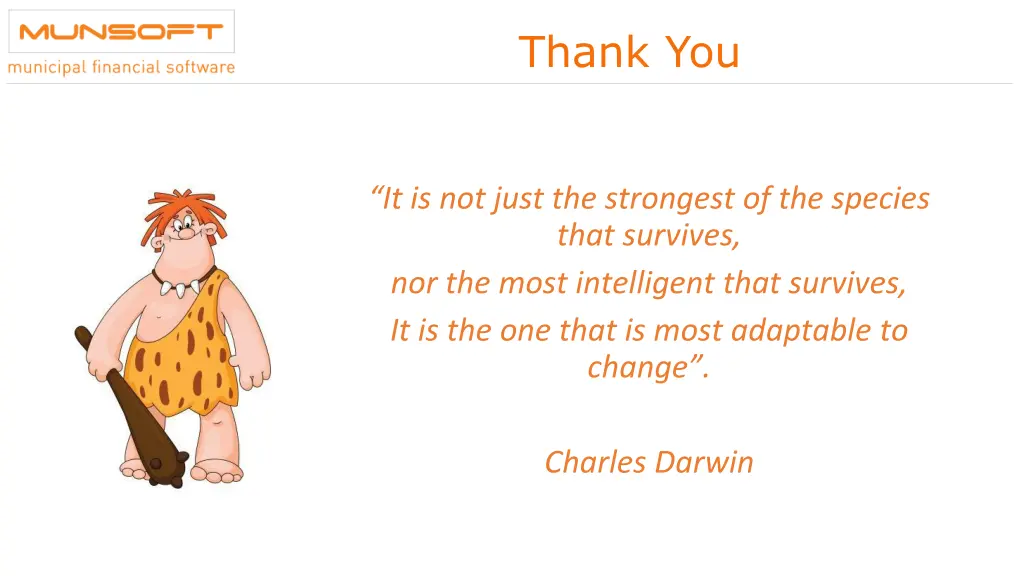 MUNSOFT
municipal financial software

Thank You

“It is not just the strongest of the species that survives,

nor the most intelligent that survives,

It is the one that is most adaptable to change”.

Charles Darwin